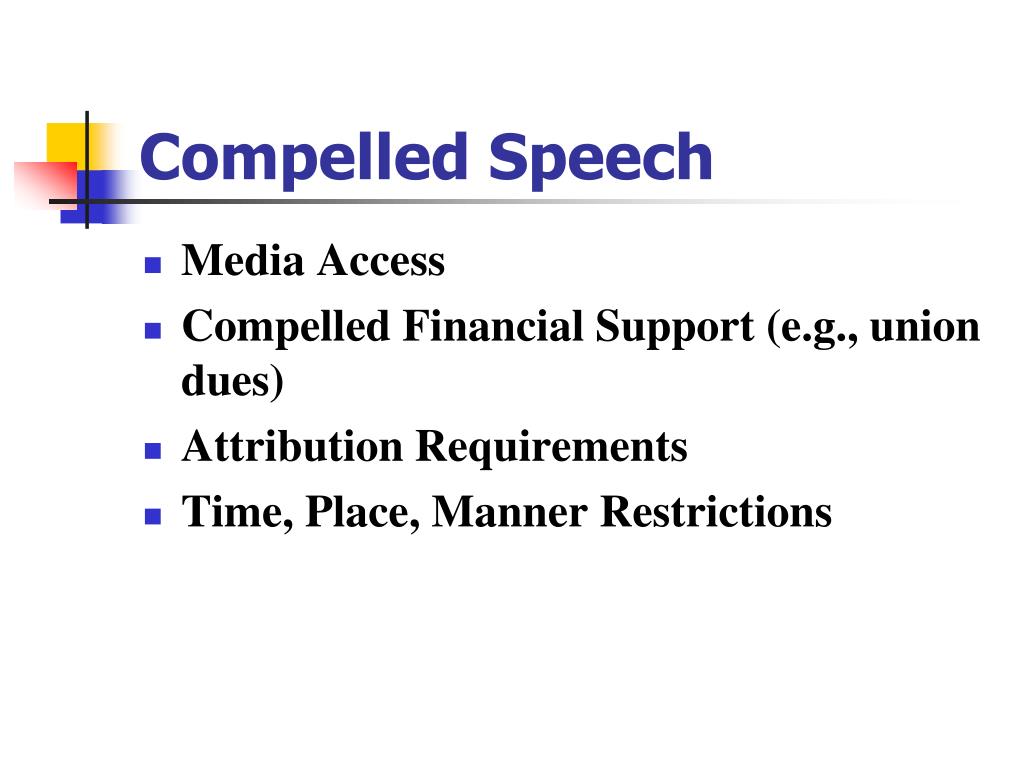 Compelled Speech

- Media Access
- Compelled Financial Support (e.g., union dues)
- Attribution Requirements
- Time, Place, Manner Restrictions